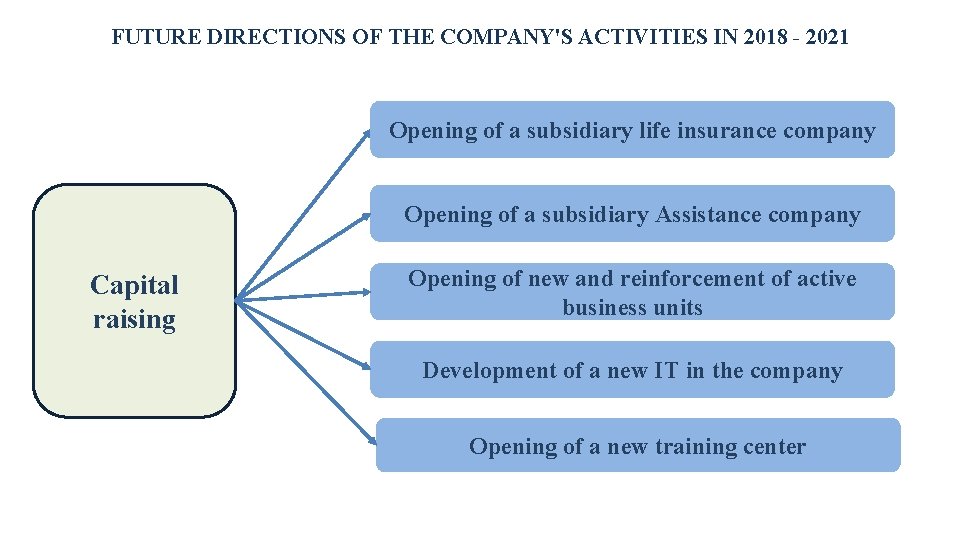 FUTURE DIRECTIONS OF THE COMPANY'S ACTIVITIES IN 2018 - 2021

Capital raising

Opening of a subsidiary life insurance company

Opening of a subsidiary Assistance company

Opening of new and reinforcement of active business units

Development of a new IT in the company

Opening of a new training center